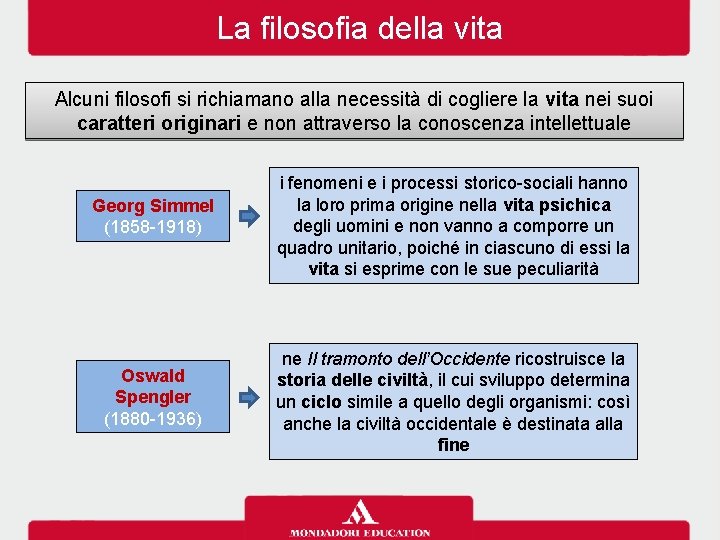 La filosofia della vita

Alcuni filosofi si richiamano alla necessità di cogliere la vita nei suoi caratteri originari e non attraverso la conoscenza intellettuale

Georg Simmel (1858-1918)

i fenomeni e i processi storico-sociali hanno la loro prima origine nella vita psichica degli uomini e non vanno a comporre un quadro unitario, poiché in ciascuno di essi la vita si esprime con le sue peculiarità

Oswald Spengler (1880-1936)

ne Il tramonto dell'Occidente ricostruisce la storia delle civiltà, il cui sviluppo determina un ciclo simile a quello degli organismi: così anche la civiltà occidentale è destinata alla fine

MONDADORI EDUCATION